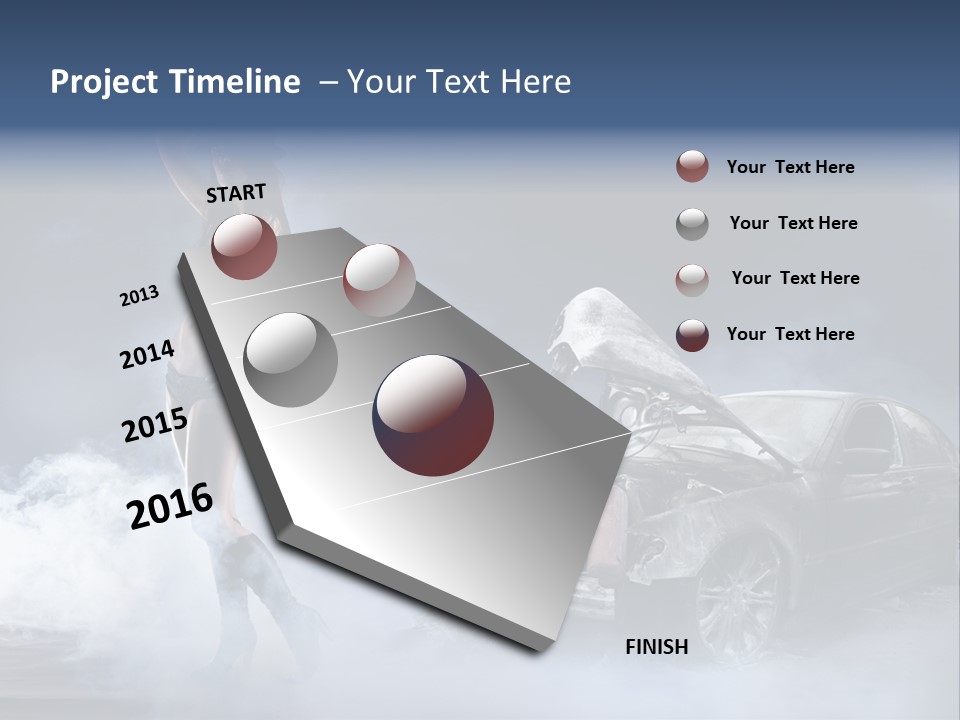 Project Timeline – Your Text Here

START

2013

2014

2015

2016

FINISH

Your Text Here

Your Text Here

Your Text Here

Your Text Here